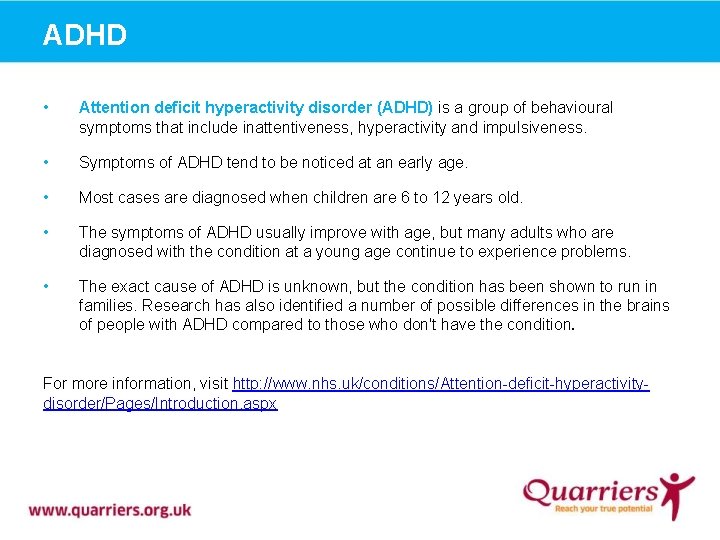 ADHD

• Attention deficit hyperactivity disorder (ADHD) is a group of behavioural symptoms that include inattentiveness, hyperactivity and impulsiveness.

• Symptoms of ADHD tend to be noticed at an early age.

• Most cases are diagnosed when children are 6 to 12 years old.

• The symptoms of ADHD usually improve with age, but many adults who are diagnosed with the condition at a young age continue to experience problems.

• The exact cause of ADHD is unknown, but the condition has been shown to run in families. Research has also identified a number of possible differences in the brains of people with ADHD compared to those who don't have the condition.

For more information, visit http://www.nhs.uk/conditions/Attention-deficit-hyperactivity-disorder/Pages/Introduction.aspx

www.quarriers.org.uk

Quarriers
Reach your true potential